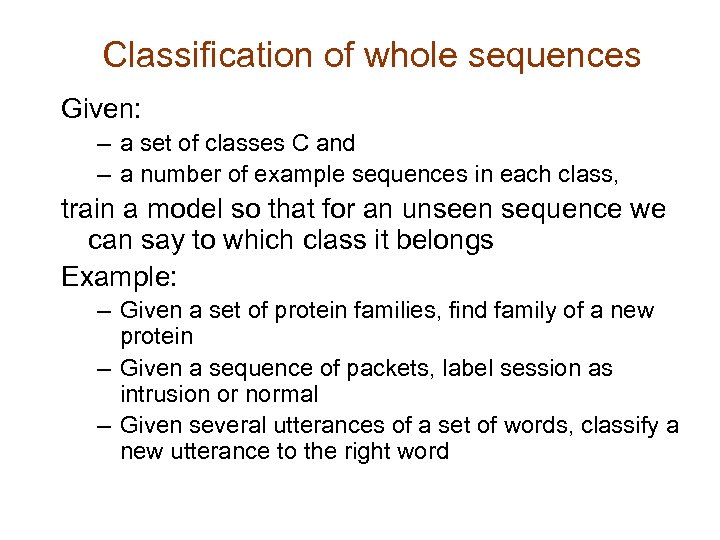 Classification of whole sequences

Given:

– a set of classes C and

– a number of example sequences in each class,

train a model so that for an unseen sequence we can say to which class it belongs

Example:

– Given a set of protein families, find family of a new protein

– Given a sequence of packets, label session as intrusion or normal

– Given several utterances of a set of words, classify a new utterance to the right word